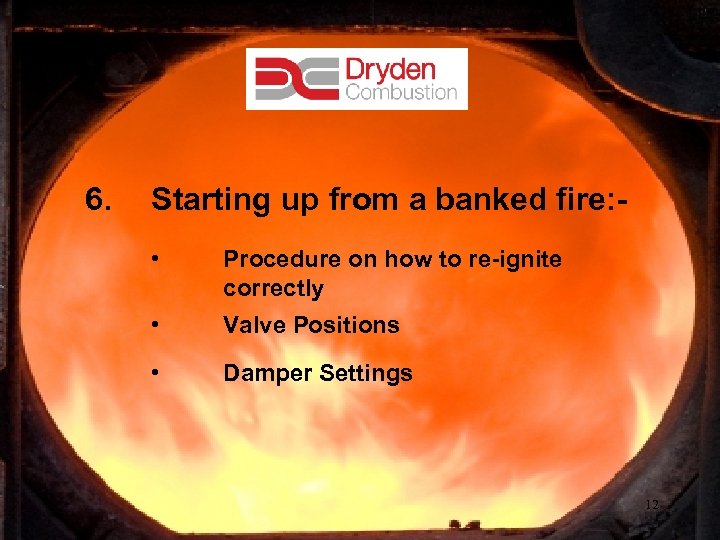 Dryden Combustion

6. Starting up from a banked fire:-

• Procedure on how to re-ignite correctly

• Valve Positions

• Damper Settings

12